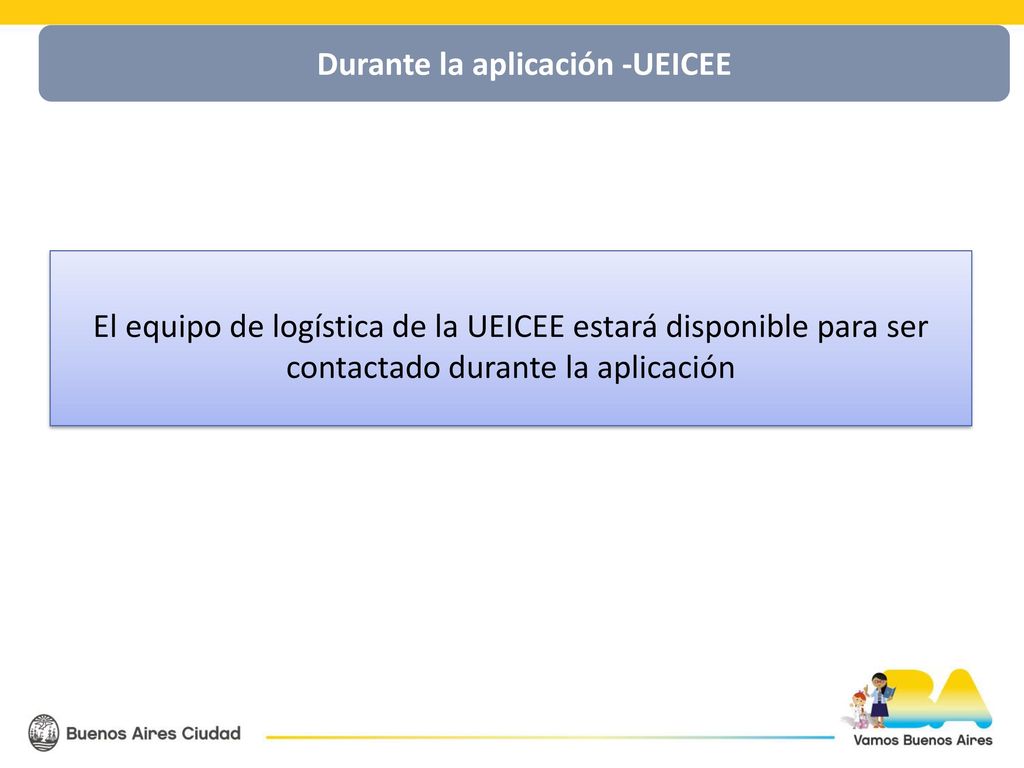 Durante la aplicación -UEICEE

El equipo de logística de la UEICEE estará disponible para ser contactado durante la aplicación

Buenos Aires Ciudad

BA
Vamos Buenos Aires